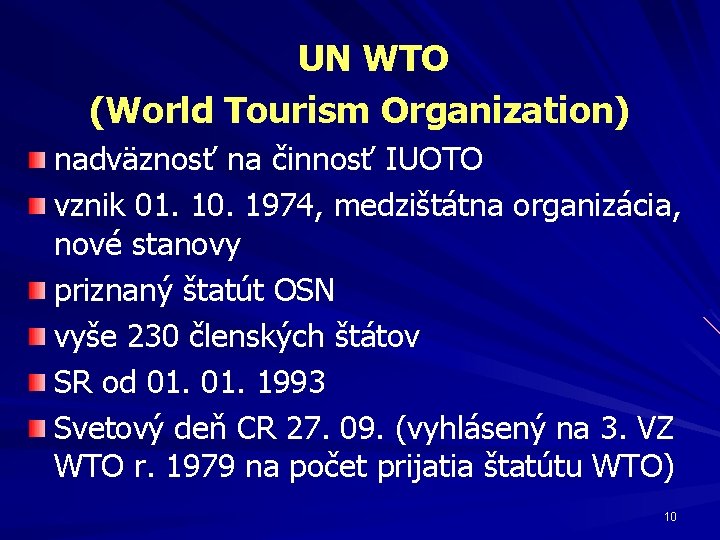 UN WTO
(World Tourism Organization)

nadväznosť na činnosť IUOTO

vznik 01. 10. 1974, medzištátna organizácia, nové stanovy

priznaný štatút OSN

vyše 230 členských štátov

SR od 01. 01. 1993

Svetový deň CR 27. 09. (vyhlásený na 3. VZ WTO r. 1979 na počet prijatia štatútu WTO)

10